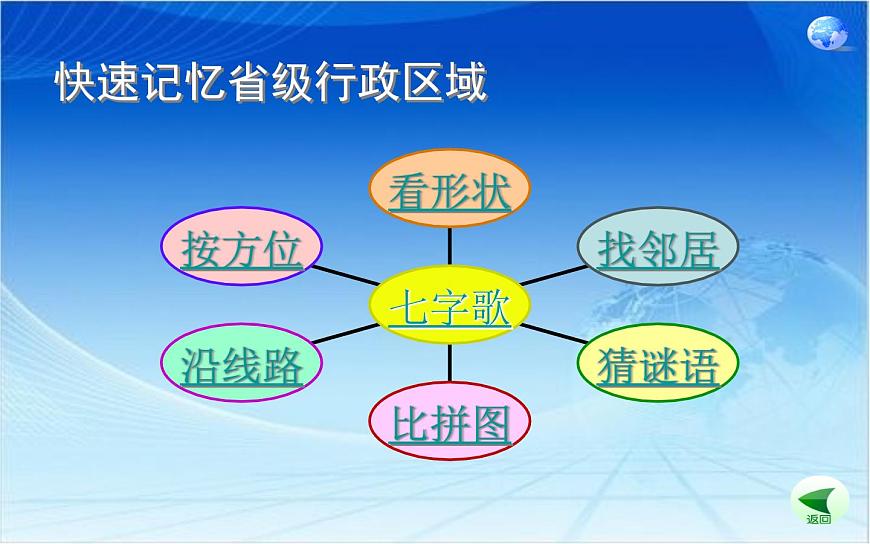 快速记忆省级行政区域

看形状

按方位

找邻居

七字歌

沿线路

猜谜语

比拼图

返回